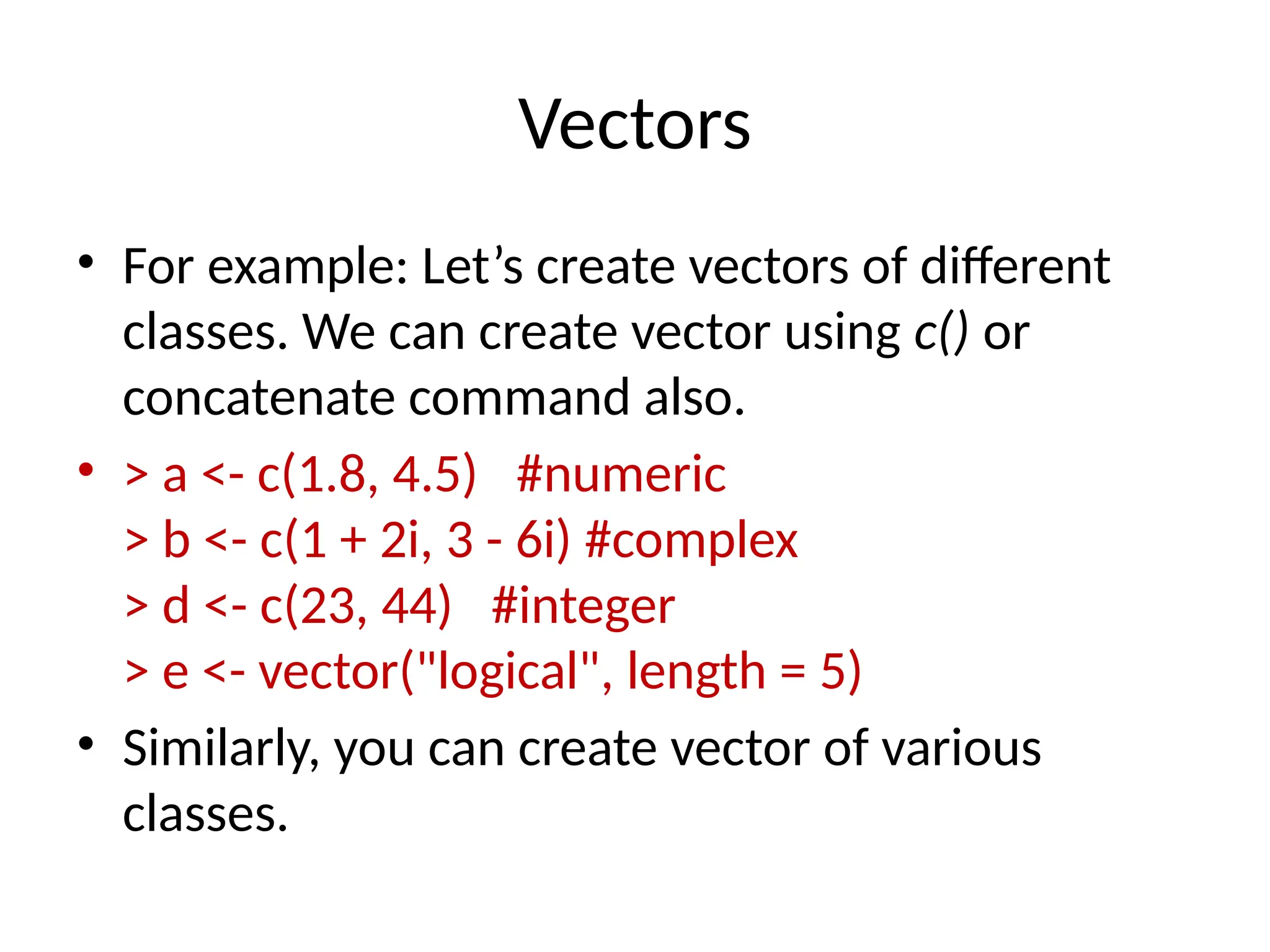 Vectors

• For example: Let’s create vectors of different classes. We can create vector using c() or concatenate command also.

• > a <- c(1.8, 4.5)   #numeric
> b <- c(1 + 2i, 3 - 6i) #complex
> d <- c(23, 44)   #integer
> e <- vector("logical", length = 5)

• Similarly, you can create vector of various classes.